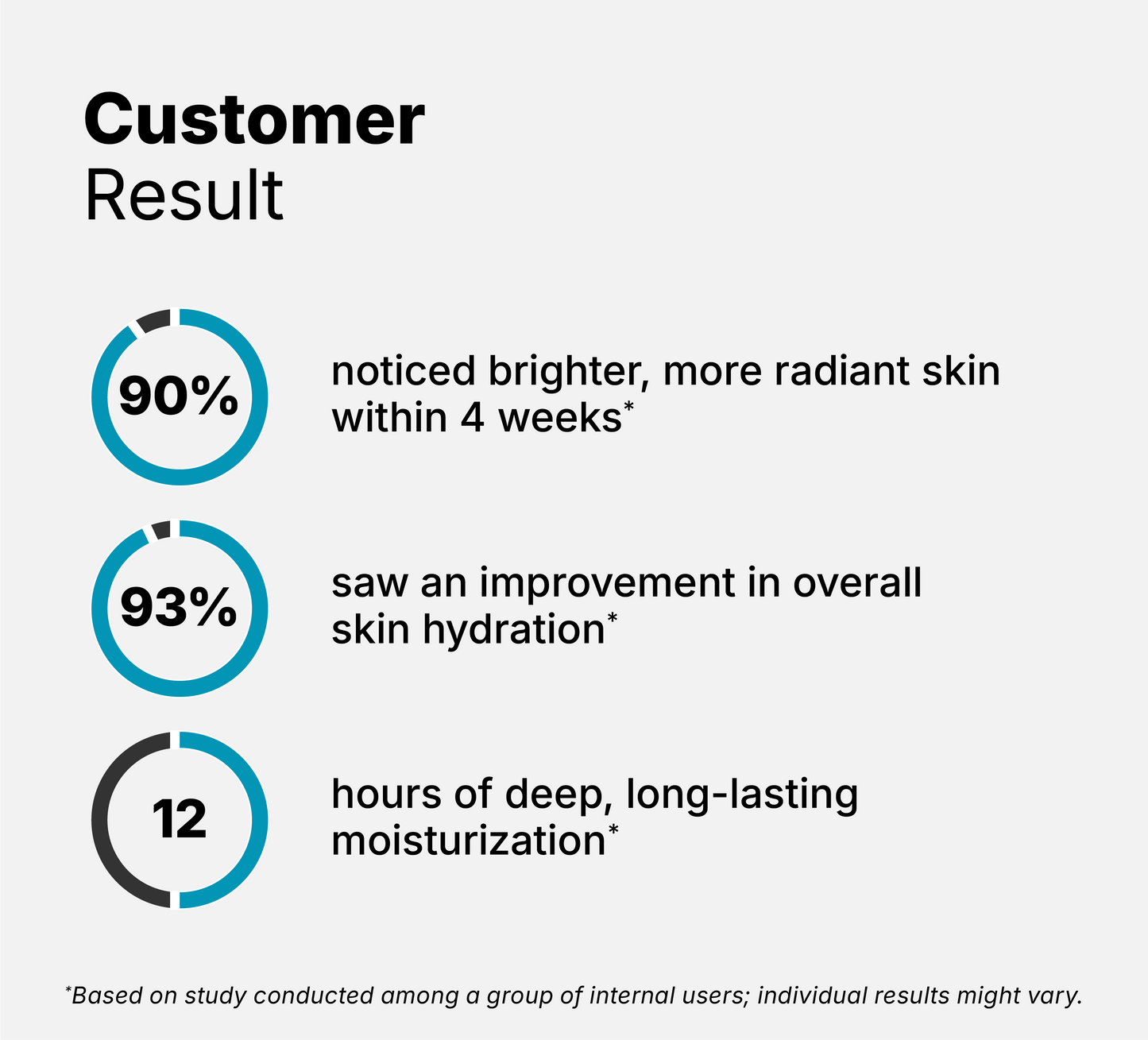 Customer
Result

90%

noticed brighter, more radiant skin within 4 weeks*

93%

saw an improvement in overall skin hydration*

12

hours of deep, long-lasting moisturization*

*Based on study conducted among a group of internal users; individual results might vary.